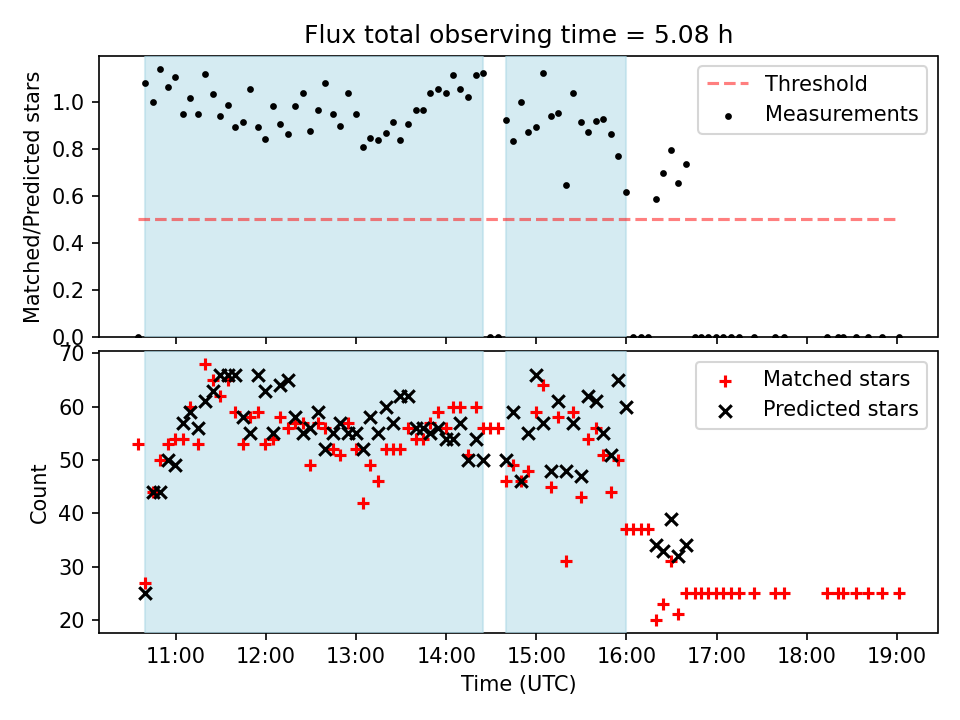 Flux total observing time = 5.08 h

Matched/Predicted stars

1.0
0.8
0.6
0.4
0.2
0.0

Threshold
Measurements

Count

70
60
50
40
30
20

Matched stars
Predicted stars

11:00
12:00
13:00
14:00
15:00
16:00
17:00
18:00
19:00

Time (UTC)